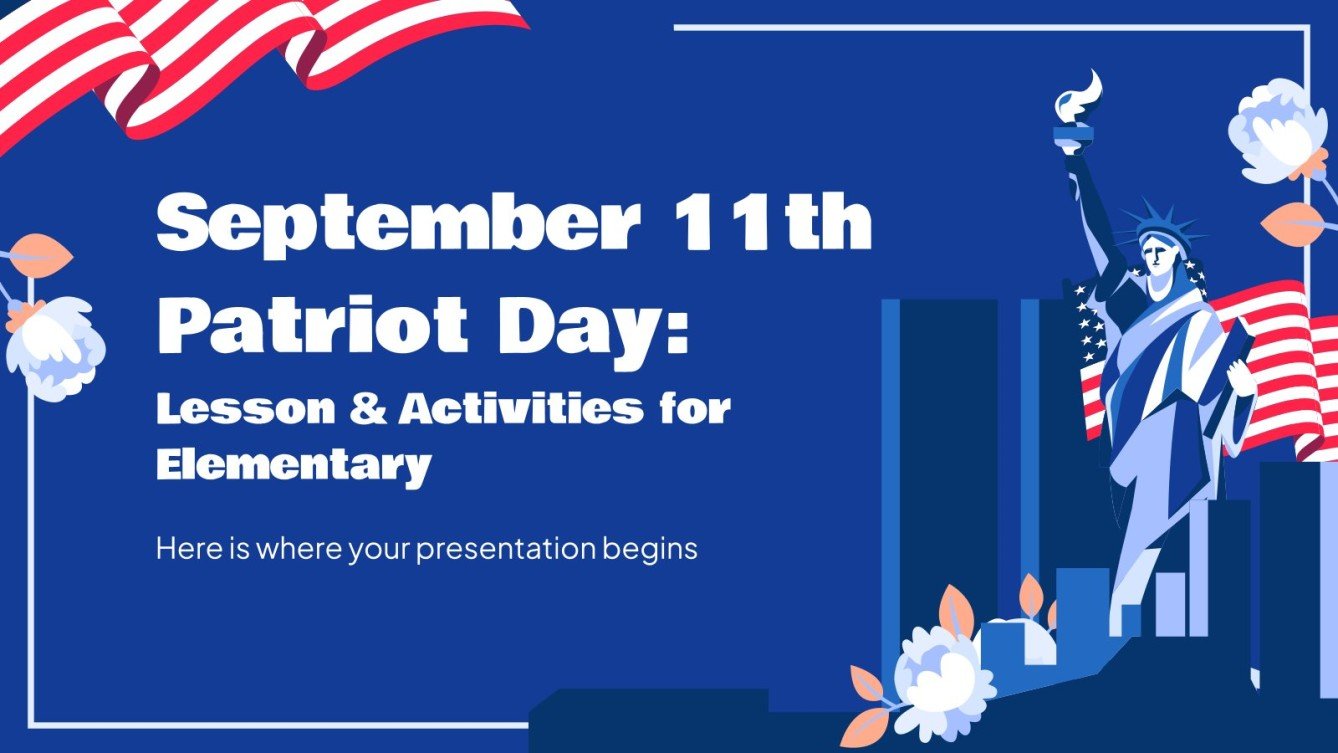 September 11th Patriot Day:
Lesson & Activities for Elementary

Here is where your presentation begins